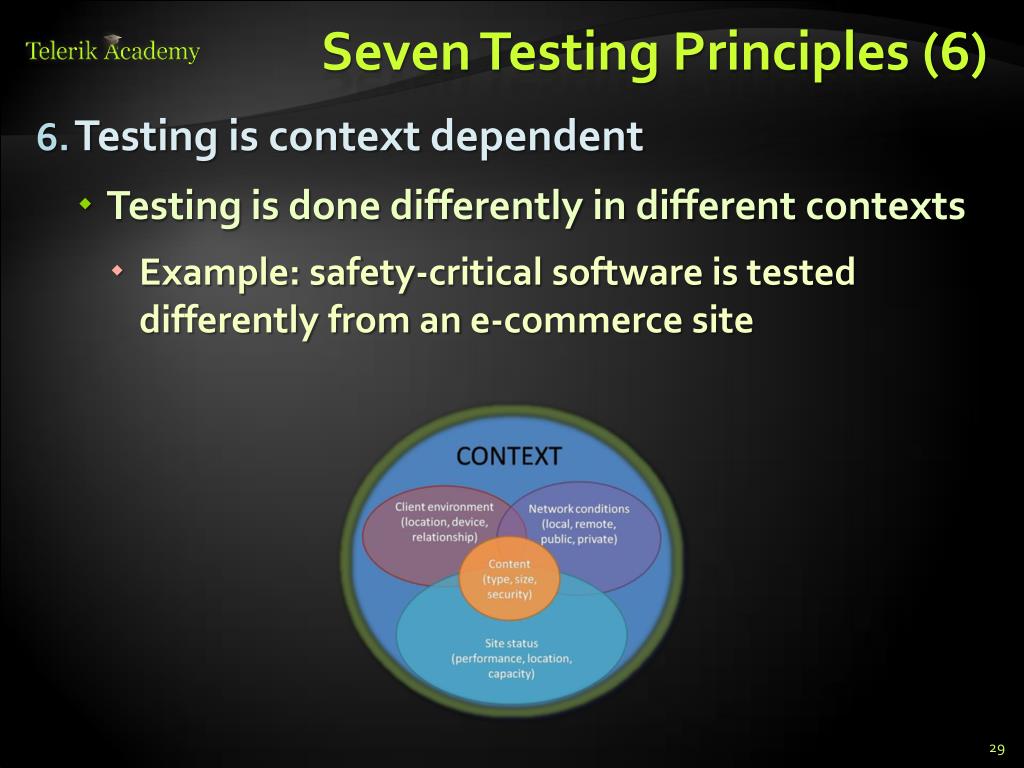 Telerik Academy

Seven Testing Principles (6)

6. Testing is context dependent

Testing is done differently in different contexts

Example: safety-critical software is tested differently from an e-commerce site

CONTEXT

Client environment (location, device, relationship)

Network conditions (local, remote, public, private)

Content (type, size, security)

Site status (performance, location, capacity)

29